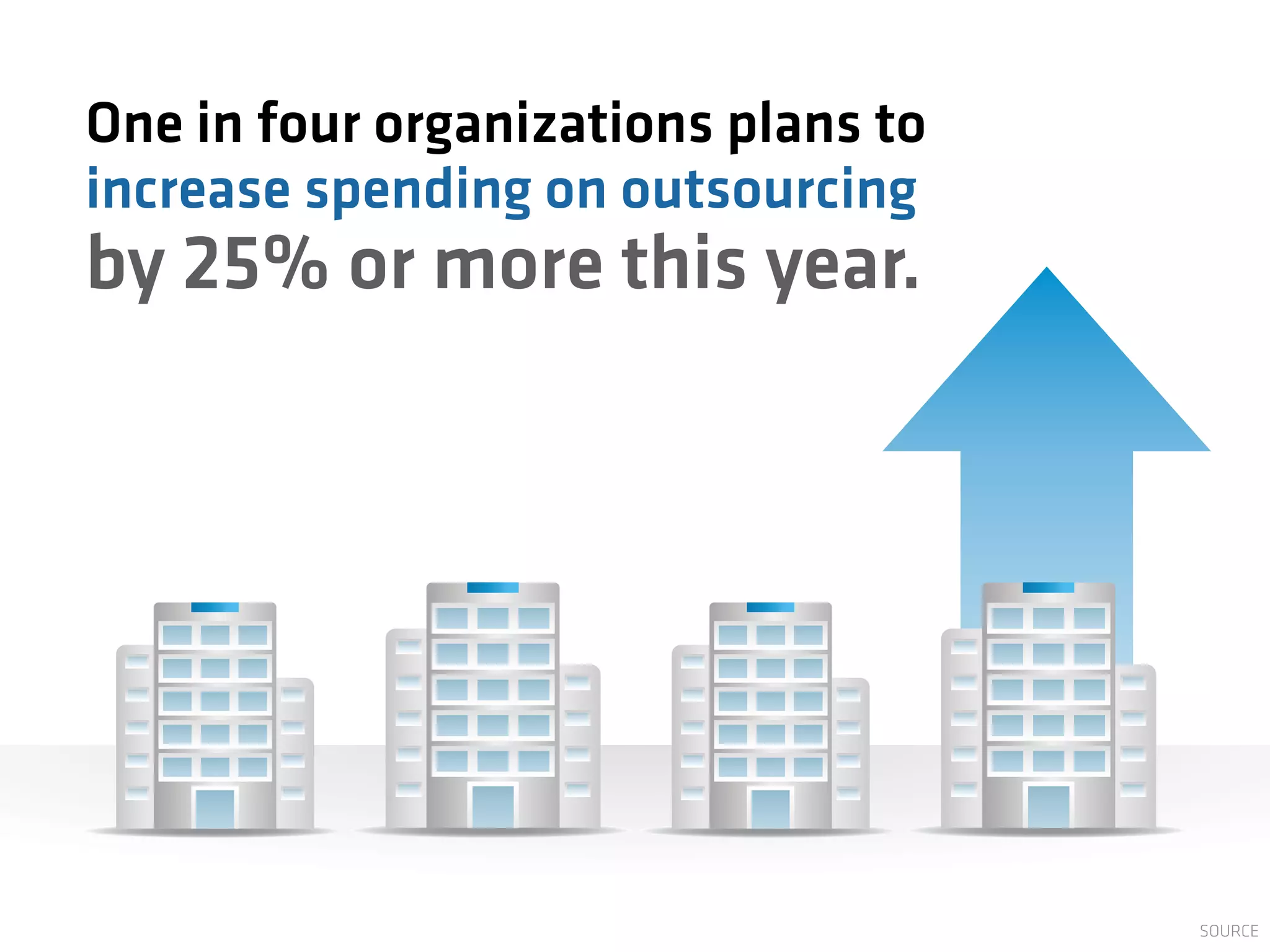 One in four organizations plans to increase spending on outsourcing by 25% or more this year.

SOURCE